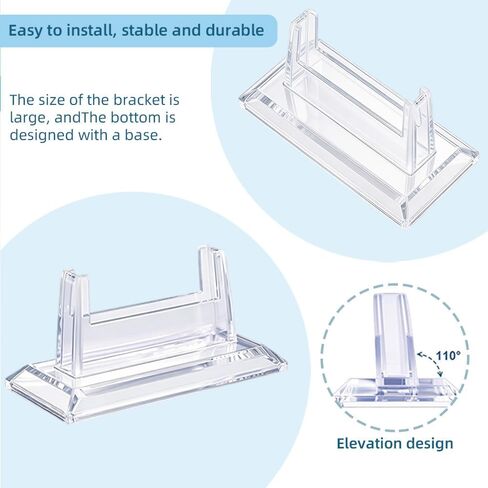 Easy to install, stable and durable

The size of the bracket is large, andThe bottom is designed with a base.

110°

Elevation design